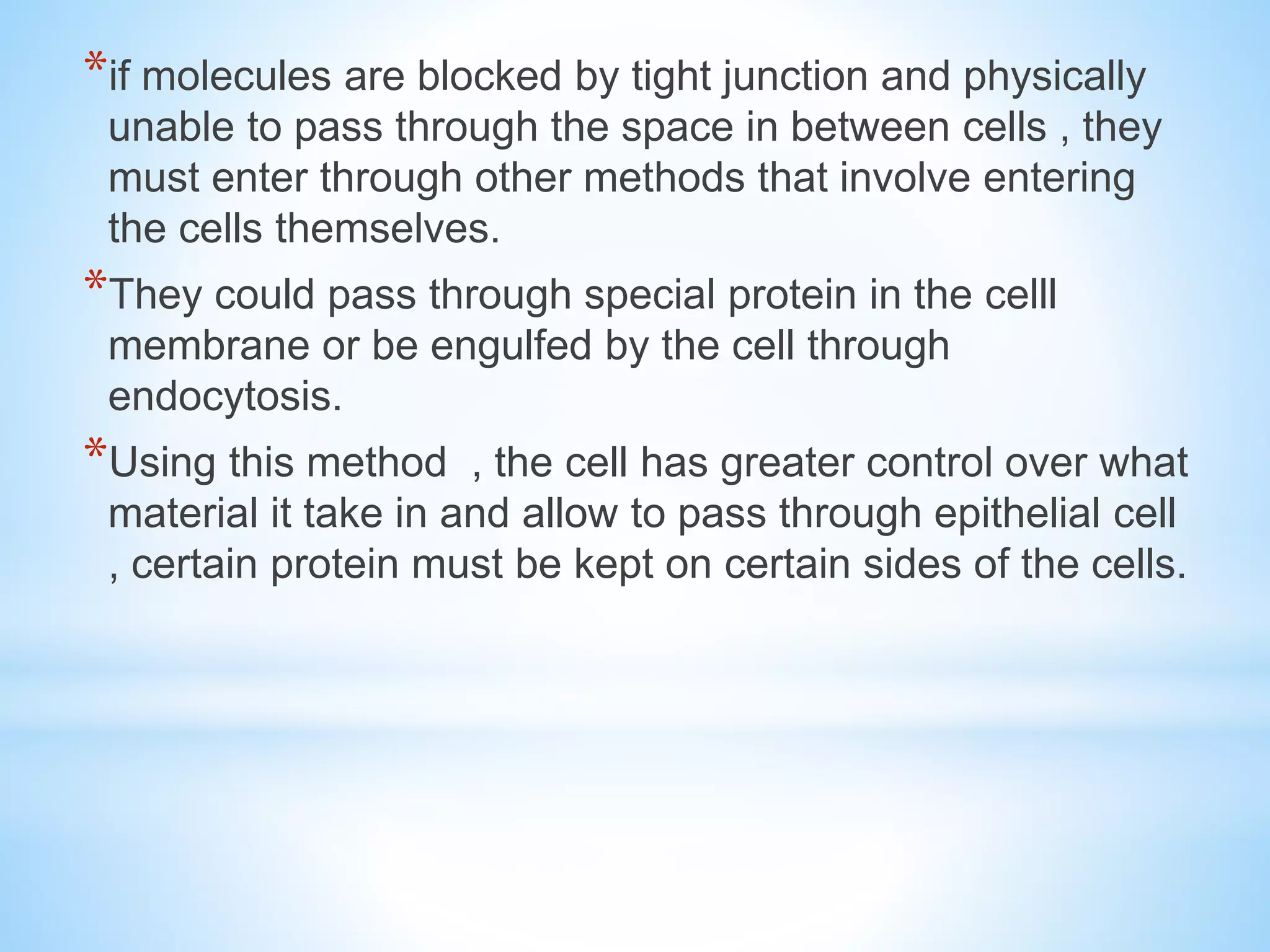 *if molecules are blocked by tight junction and physically unable to pass through the space in between cells , they must enter through other methods that involve entering the cells themselves.

*They could pass through special protein in the celll membrane or be engulfed by the cell through endocytosis.

*Using this method , the cell has greater control over what material it take in and allow to pass through epithelial cell , certain protein must be kept on certain sides of the cells.